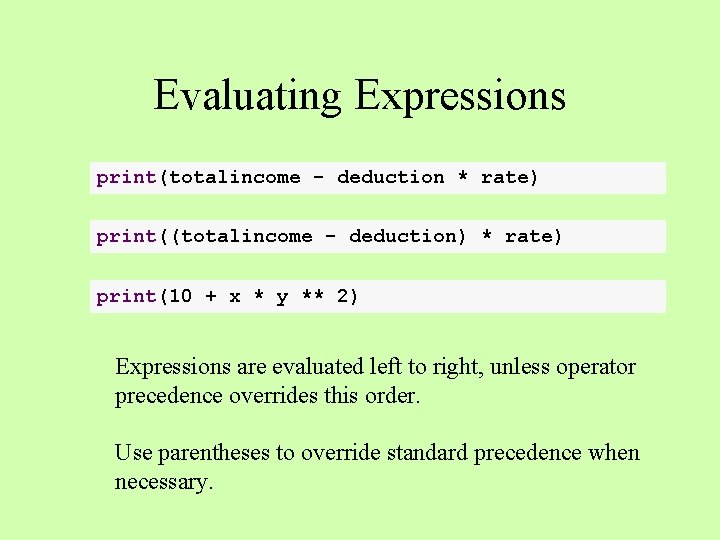 Evaluating Expressions

print(totalincome - deduction * rate)

print((totalincome - deduction) * rate)

print(10 + x * y ** 2)

Expressions are evaluated left to right, unless operator precedence overrides this order.

Use parentheses to override standard precedence when necessary.